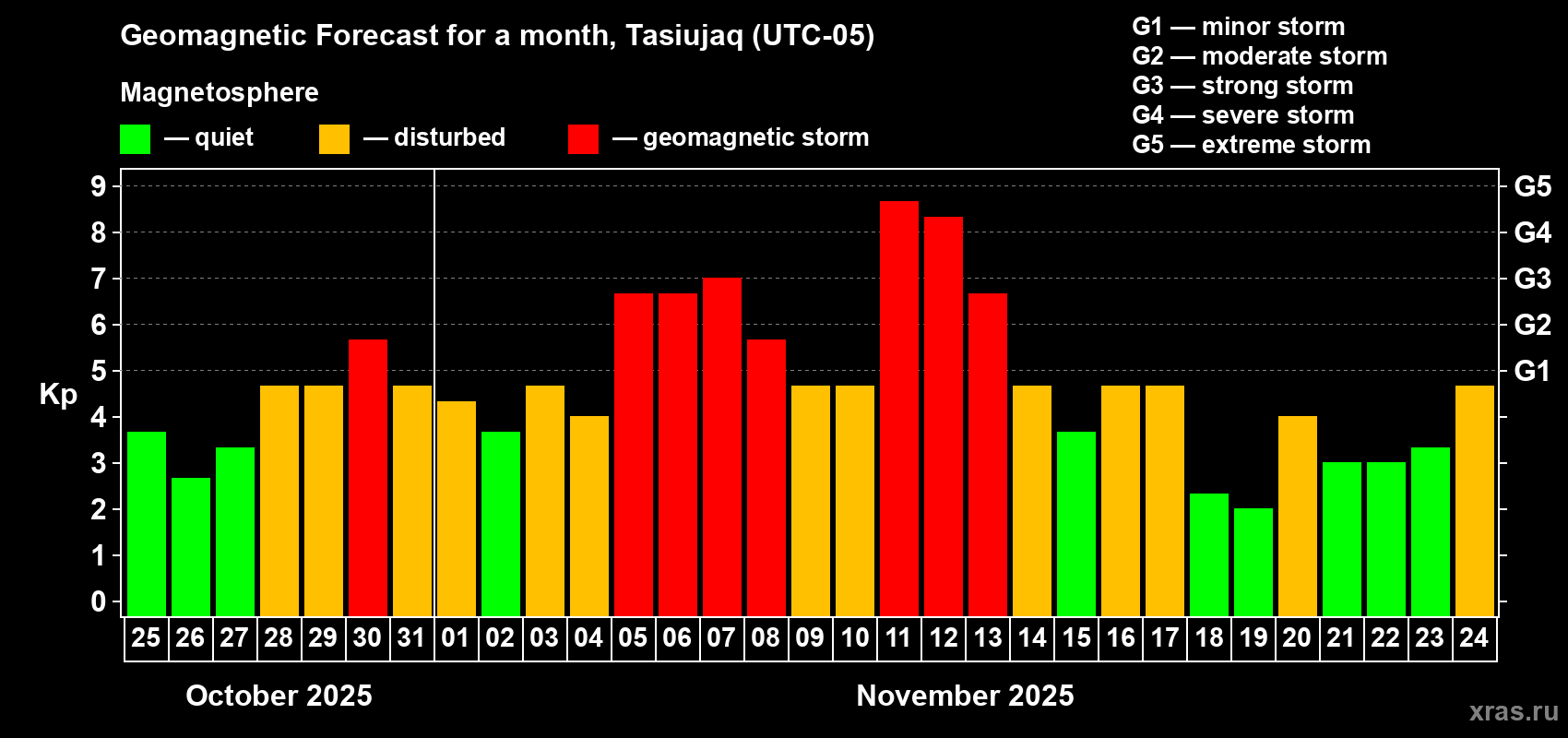 Geomagnetic Forecast for a month, Tasiujaq (UTC-05)

Magnetosphere

— quiet — disturbed — geomagnetic storm

G1 — minor storm
G2 — moderate storm
G3 — strong storm
G4 — severe storm
G5 — extreme storm

Kp

9 8 7 6 5 4 3 2 1 0

G5 G4 G3 G2 G1

25 26 27 28 29 30 31 01 02 03 04 05 06 07 08 09 10 11 12 13 14 15 16 17 18 19 20 21 22 23 24

October 2025

November 2025

xras.ru